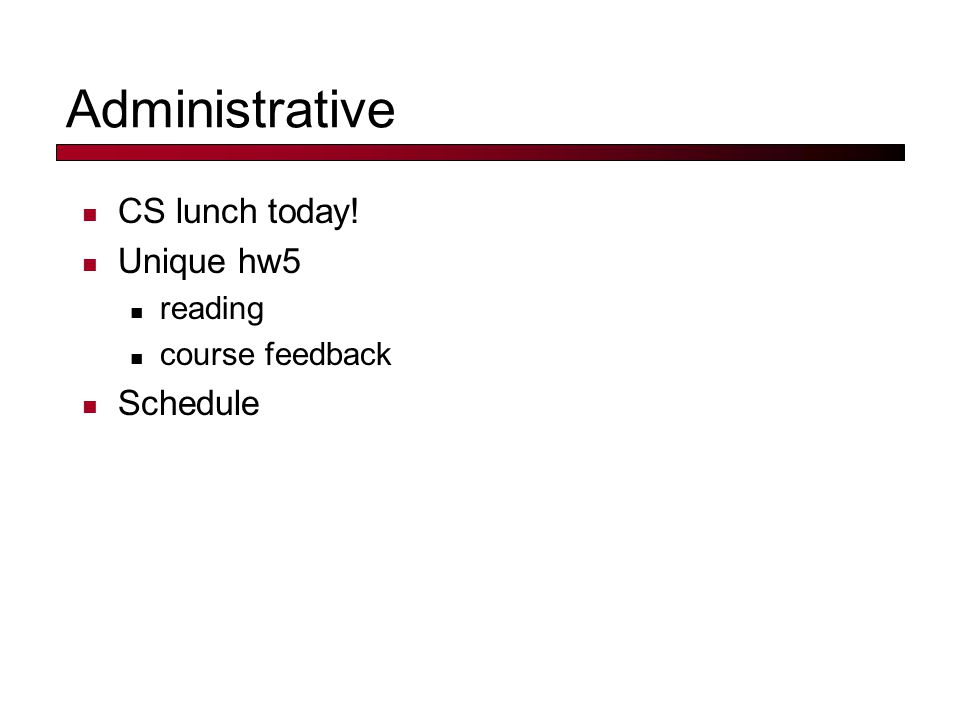 Administrative

- CS lunch today!
- Unique hw5
  - reading
  - course feedback
- Schedule